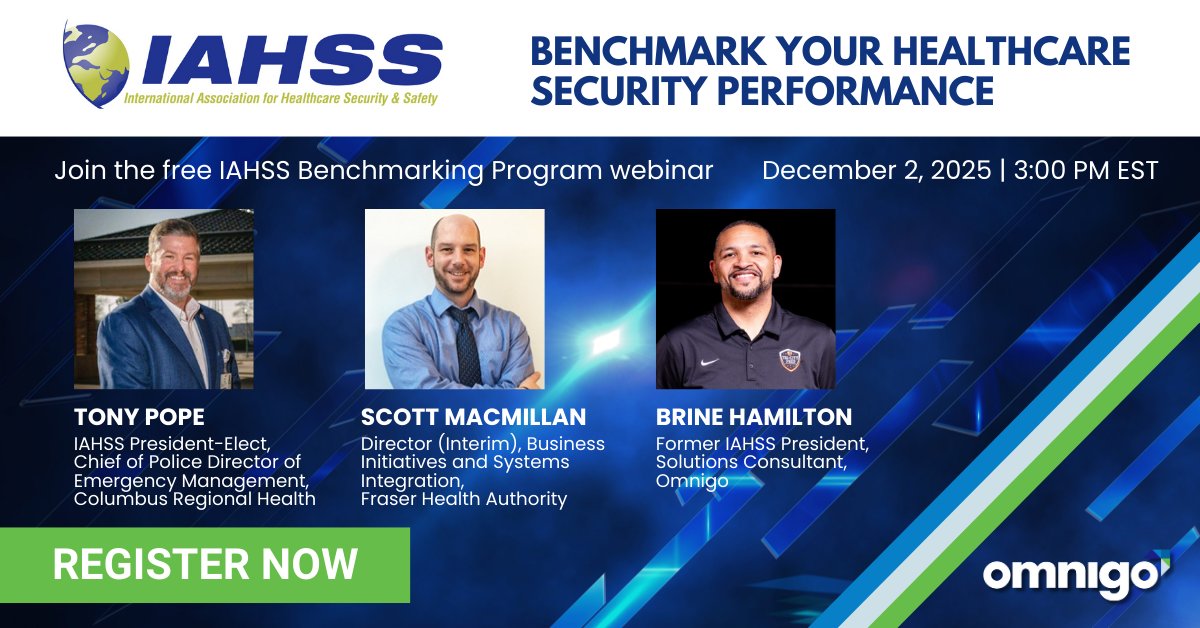 IAHSS
International Association for Healthcare Security & Safety

BENCHMARK YOUR HEALTHCARE SECURITY PERFORMANCE

Join the free IAHSS Benchmarking Program webinar

December 2, 2025 | 3:00 PM EST

TONY POPE
IAHSS President-Elect, Chief of Police Director of Emergency Management, Columbus Regional Health

SCOTT MACMILLAN
Director (Interim), Business Initiatives and Systems Integration, Fraser Health Authority

BRINE HAMILTON
Former IAHSS President, Solutions Consultant, Omnigo

REGISTER NOW

omnigo